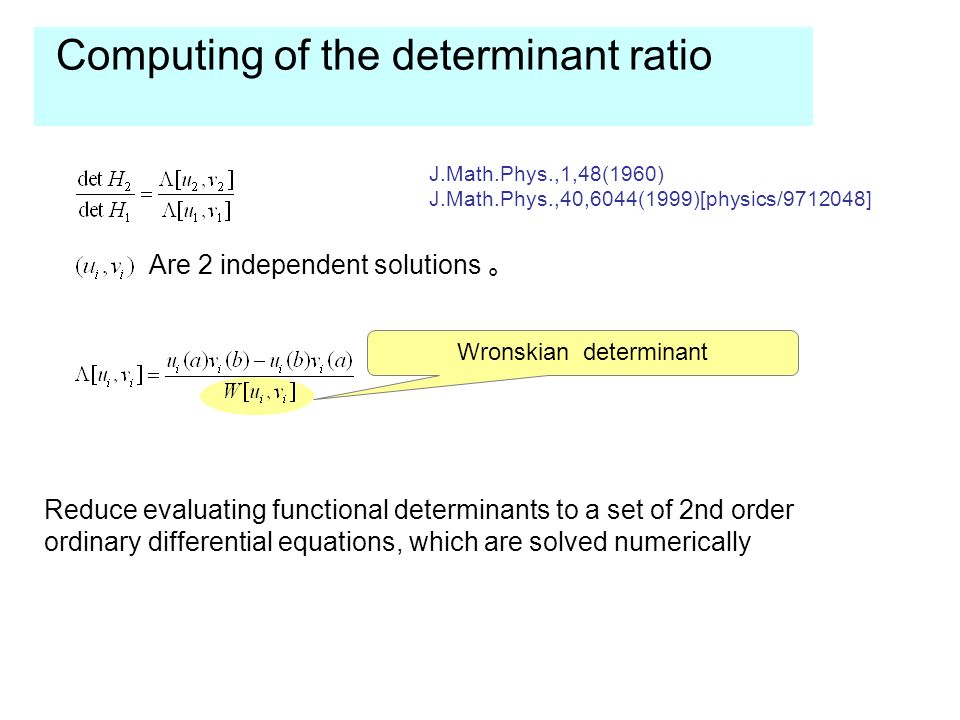 Computing of the determinant ratio

$\frac{\det H_2}{\det H_1} = \frac{\Lambda[u_2, v_2]}{\Lambda[u_1, v_1]}$

J.Math.Phys.,1,48(1960)
J.Math.Phys.,40,6044(1999)[physics/9712048]

$(u_i, v_i)$ Are 2 independent solutions 。

$\Lambda[u_i, v_i] = \frac{u_i(a)v_i(b) - u_i(b)v_i(a)}{W[u_i, v_i]}$

Wronskian determinant

Reduce evaluating functional determinants to a set of 2nd order ordinary differential equations, which are solved numerically